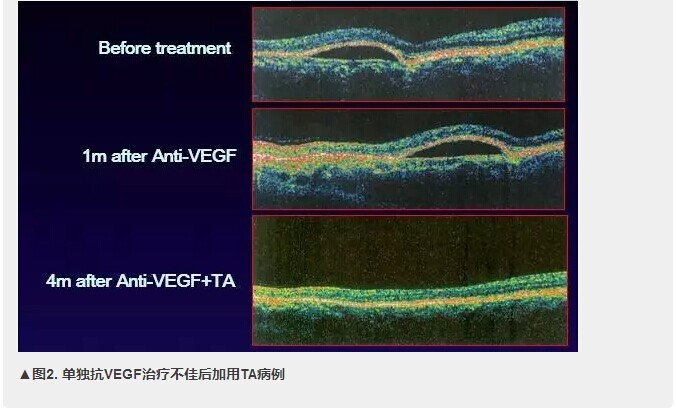 Before treatment

1m after Anti-VEGF

4m after Anti-VEGF+TA

▲图2. 单独抗VEGF治疗不佳后加用TA病例